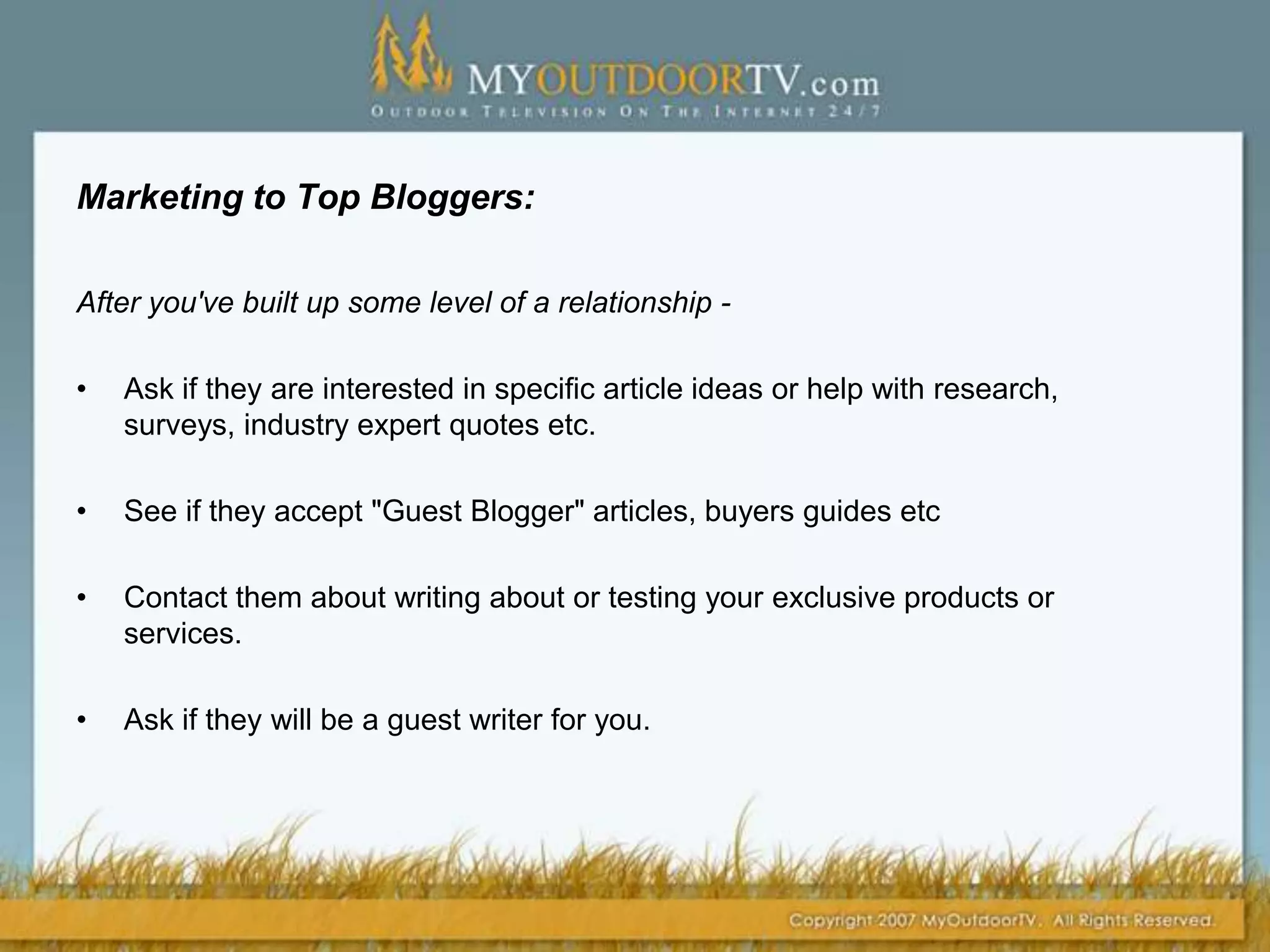 MYOUTDOORTV.com
OUTDOOR TELEVISION ON THE INTERNET 24/7

Marketing to Top Bloggers:

After you've built up some level of a relationship -

• Ask if they are interested in specific article ideas or help with research, surveys, industry expert quotes etc.

• See if they accept "Guest Blogger" articles, buyers guides etc

• Contact them about writing about or testing your exclusive products or services.

• Ask if they will be a guest writer for you.

Copyright 2007 MyOutdoorTV. All Rights Reserved.